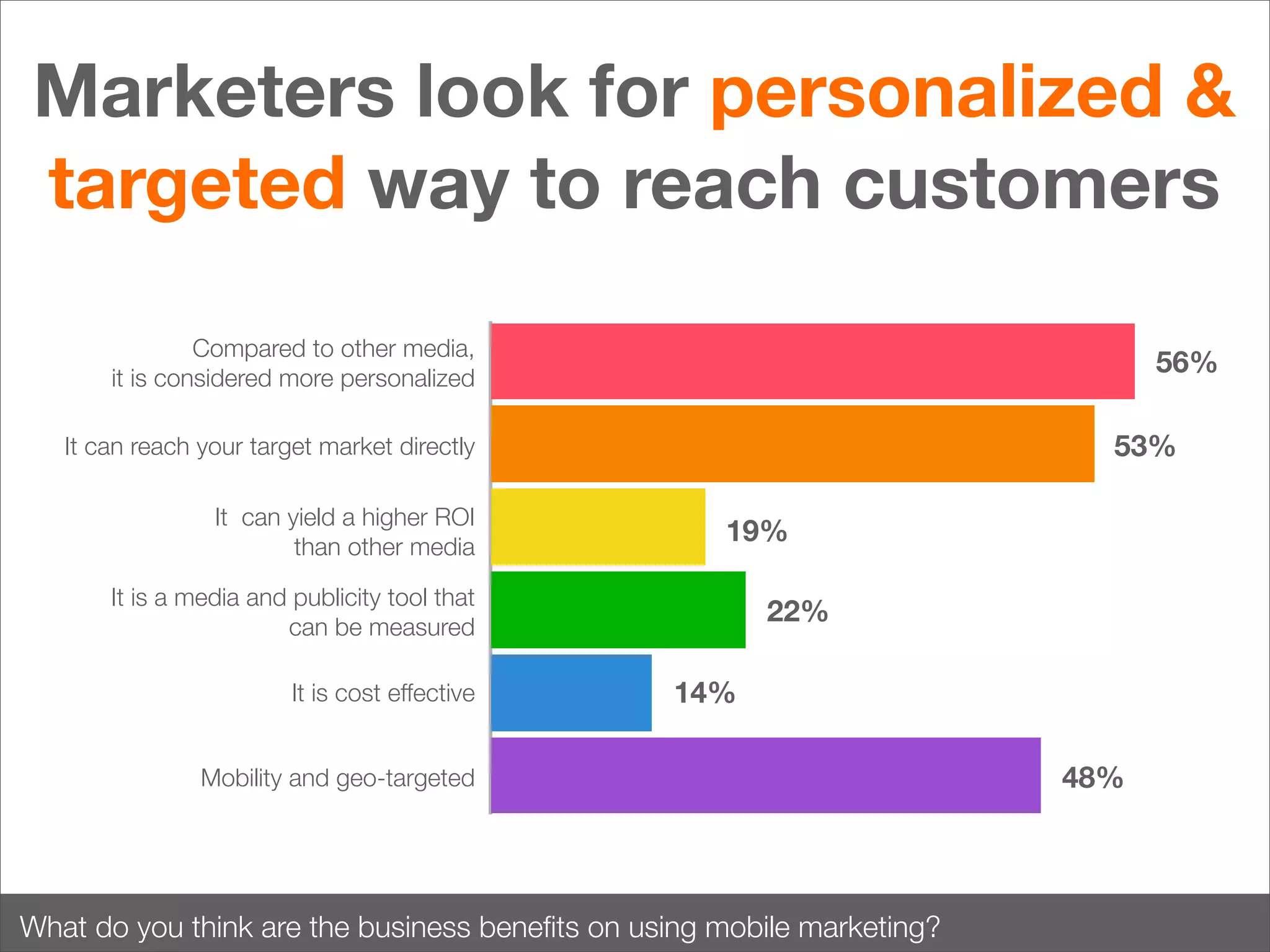 Marketers look for personalized & targeted way to reach customers

Compared to other media, it is considered more personalized 56%

It can reach your target market directly 53%

It can yield a higher ROI than other media 19%

It is a media and publicity tool that can be measured 22%

It is cost effective 14%

Mobility and geo-targeted 48%

What do you think are the business benefits on using mobile marketing?